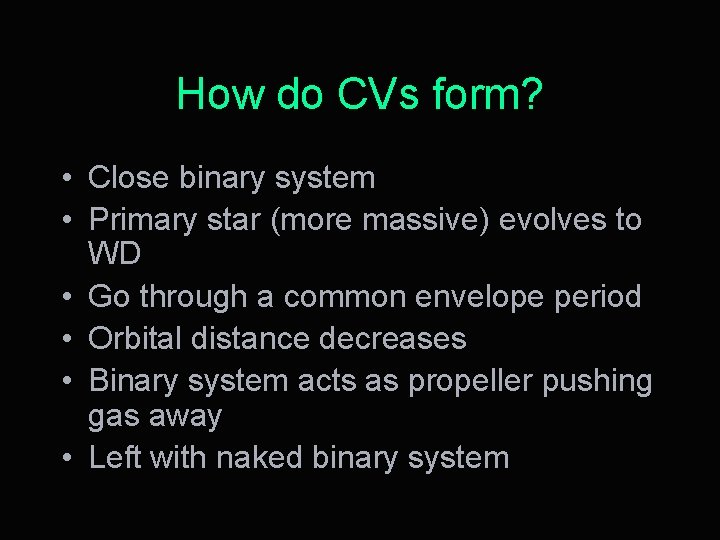 How do CVs form?

• Close binary system
• Primary star (more massive) evolves to WD
• Go through a common envelope period
• Orbital distance decreases
• Binary system acts as propeller pushing gas away
• Left with naked binary system